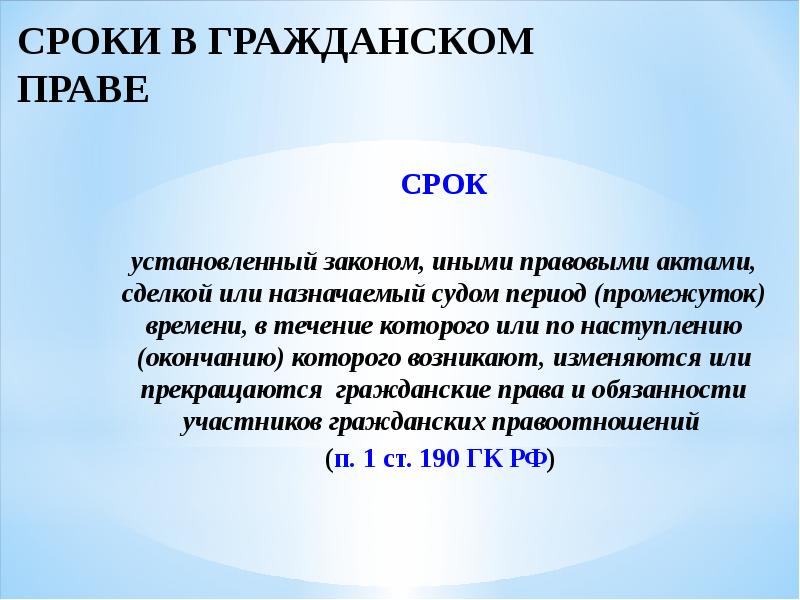 СРОКИ В ГРАЖДАНСКОМ ПРАВЕ

СРОК

установленный законом, иными правовыми актами, сделкой или назначаемый судом период (промежуток) времени, в течение которого или по наступлению (окончанию) которого возникают, изменяются или прекращаются гражданские права и обязанности участников гражданских правоотношений

(п. 1 ст. 190 ГК РФ)